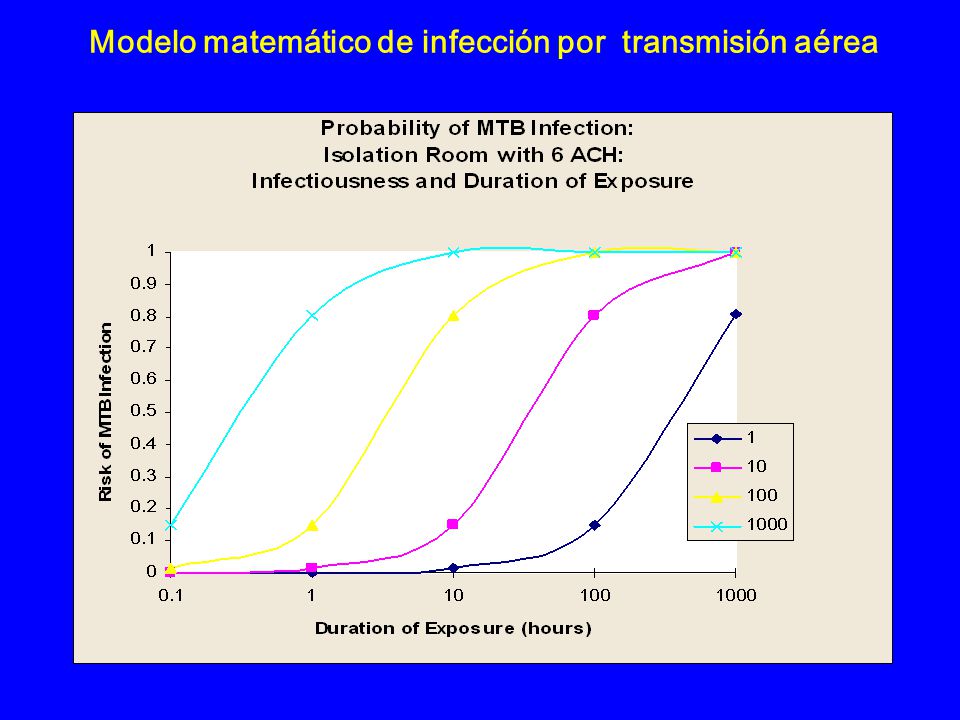 Modelo matemático de infección por transmisión aérea

Probability of MTB Infection:
Isolation Room with 6 ACH:
Infectiousness and Duration of Exposure

Risk of MTB Infection

1
0.9
0.8
0.7
0.6
0.5
0.4
0.3
0.2
0.1
0

0.1
1
10
100
1000

Duration of Exposure (hours)

1
10
100
1000